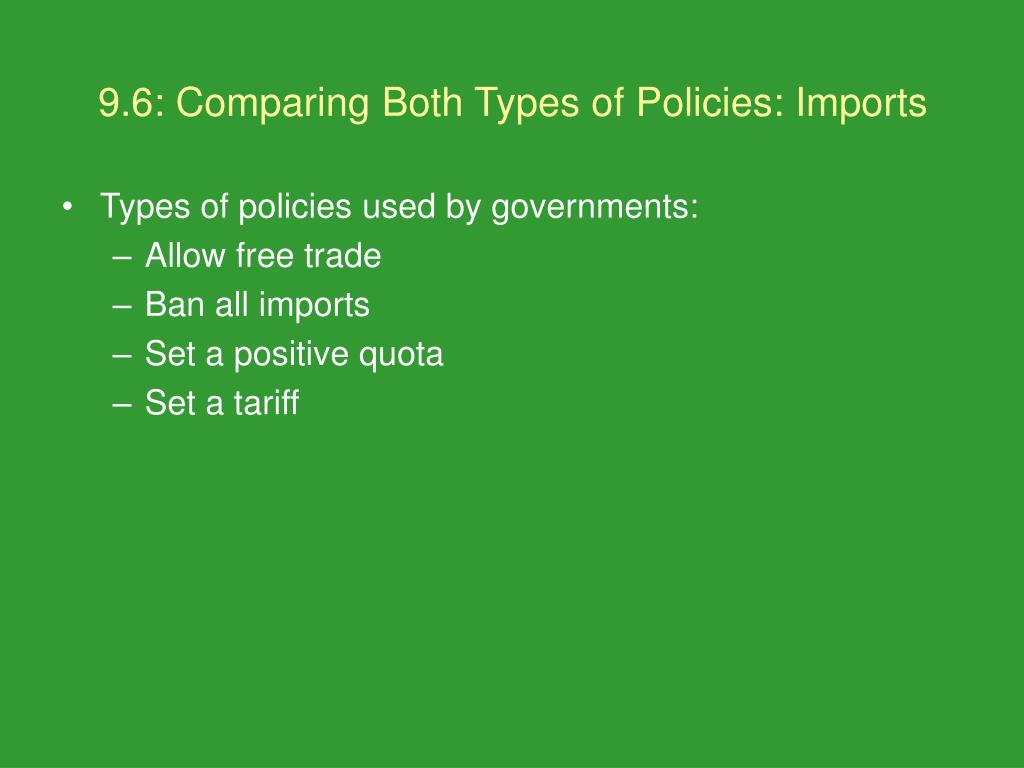 9.6: Comparing Both Types of Policies: Imports

• Types of policies used by governments:
– Allow free trade
– Ban all imports
– Set a positive quota
– Set a tariff